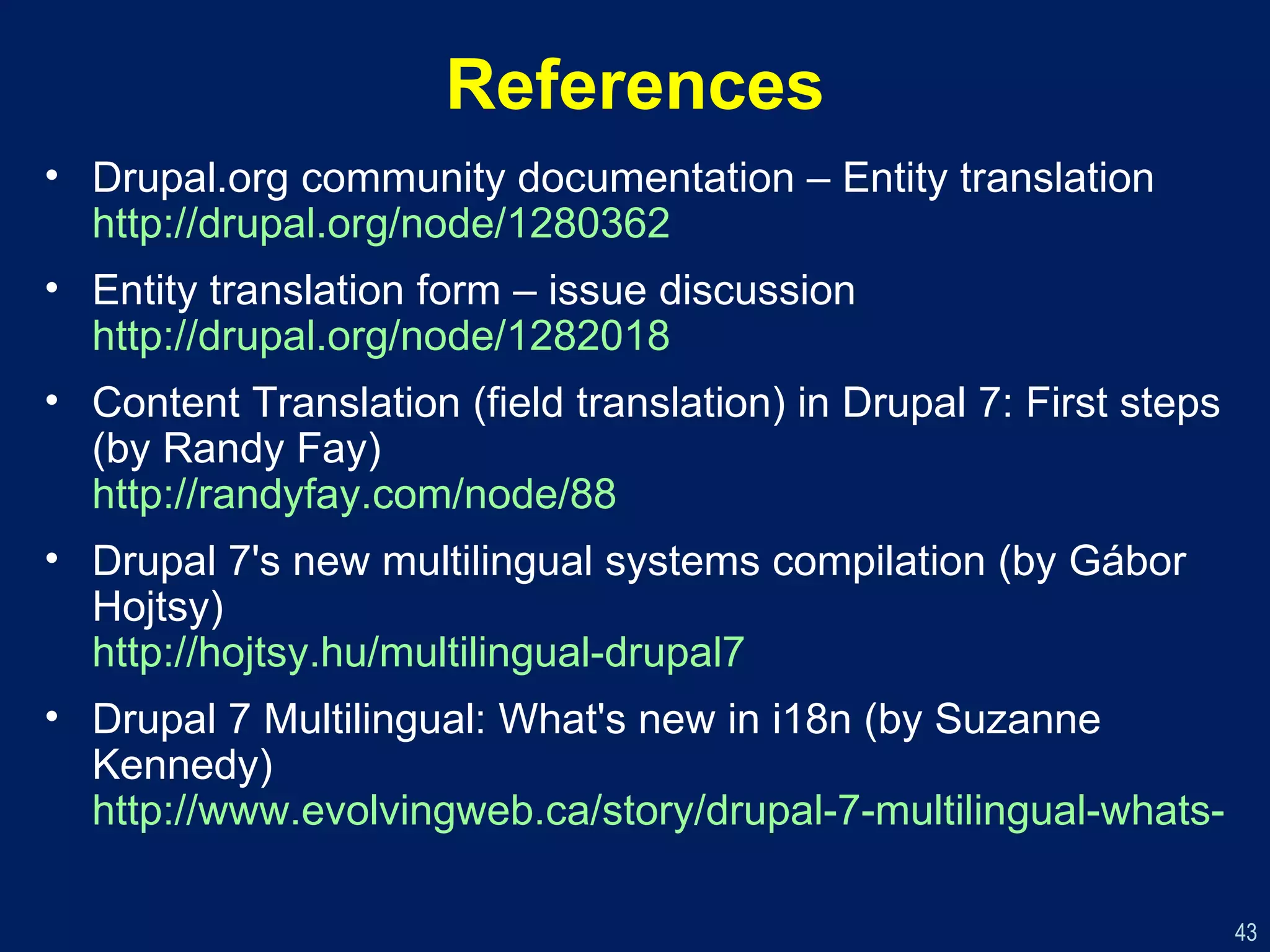 References

• Drupal.org community documentation – Entity translation
http://drupal.org/node/1280362

• Entity translation form – issue discussion
http://drupal.org/node/1282018

• Content Translation (field translation) in Drupal 7: First steps (by Randy Fay)
http://randyfay.com/node/88

• Drupal 7's new multilingual systems compilation (by Gábor Hojtsy)
http://hojtsy.hu/multilingual-drupal7

• Drupal 7 Multilingual: What's new in i18n (by Suzanne Kennedy)
http://www.evolvingweb.ca/story/drupal-7-multilingual-whats-

43